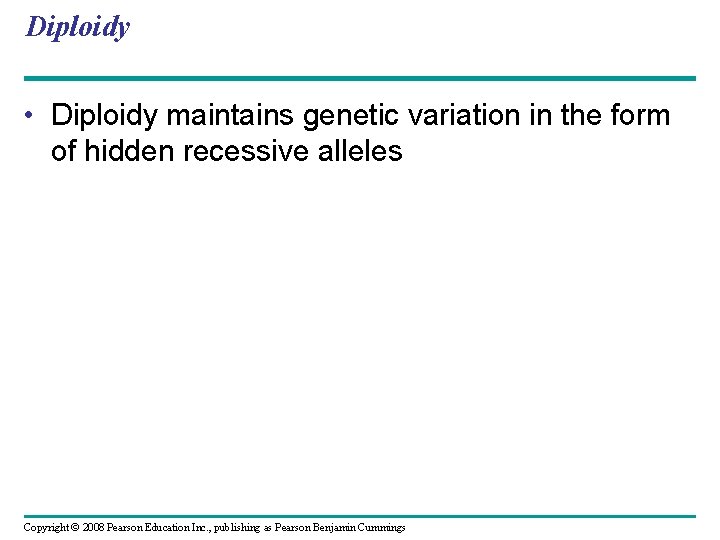 Diploidy

• Diploidy maintains genetic variation in the form of hidden recessive alleles

Copyright © 2008 Pearson Education Inc., publishing as Pearson Benjamin Cummings